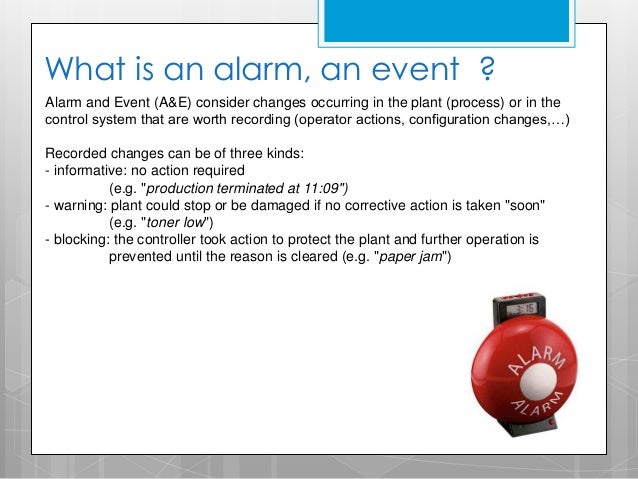 What is an alarm, an event ?

Alarm and Event (A&E) consider changes occurring in the plant (process) or in the control system that are worth recording (operator actions, configuration changes,…)

Recorded changes can be of three kinds:
- informative: no action required
(e.g. "production terminated at 11:09")
- warning: plant could stop or be damaged if no corrective action is taken "soon"
(e.g. "toner low")
- blocking: the controller took action to protect the plant and further operation is prevented until the reason is cleared (e.g. "paper jam")

3:15

ALARM

ALARM